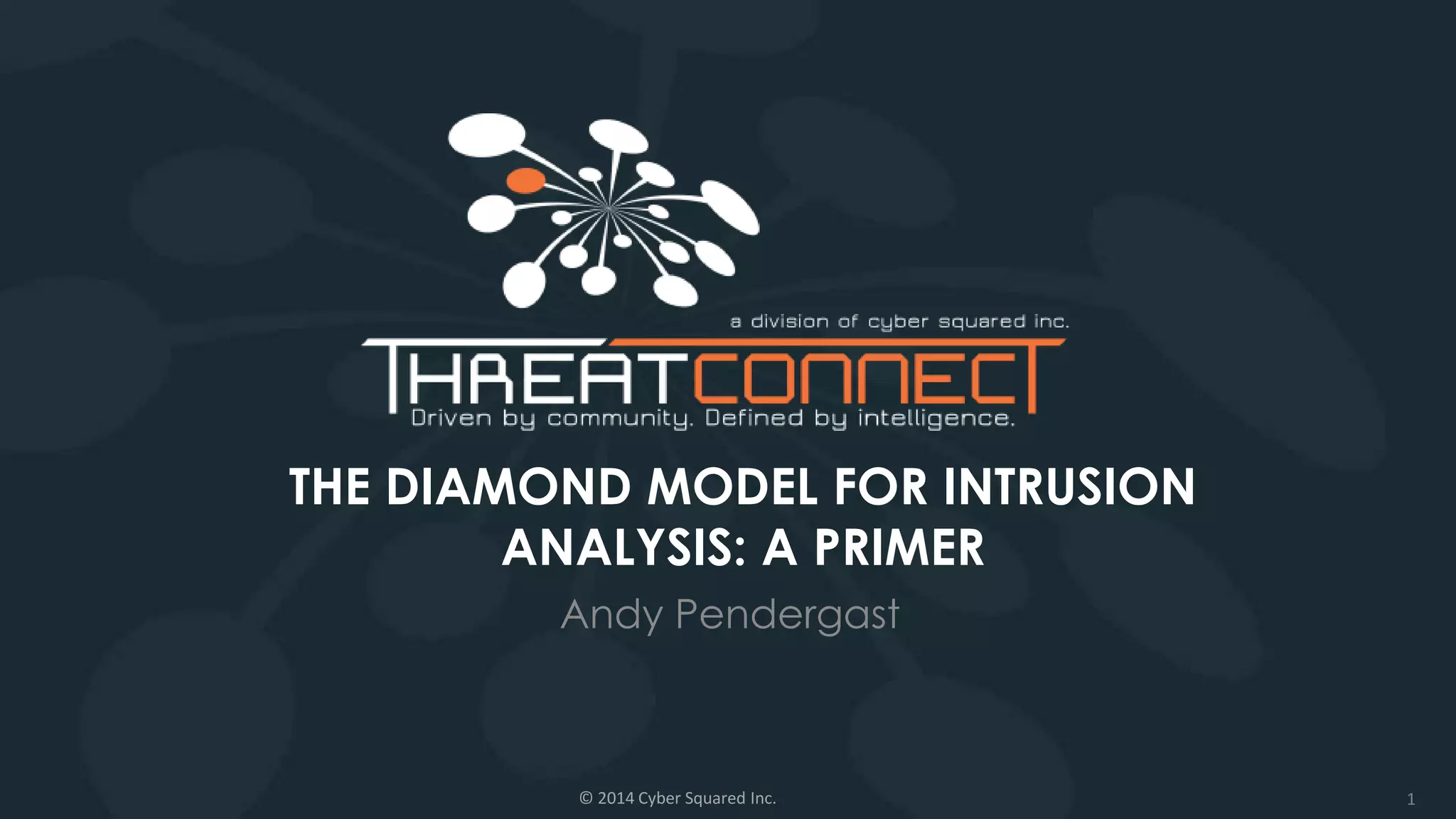 a division of cyber squared inc.

THREATCONNECT

Driven by community. Defined by intelligence.

THE DIAMOND MODEL FOR INTRUSION ANALYSIS: A PRIMER

Andy Pendergast

© 2014 Cyber Squared Inc.

1